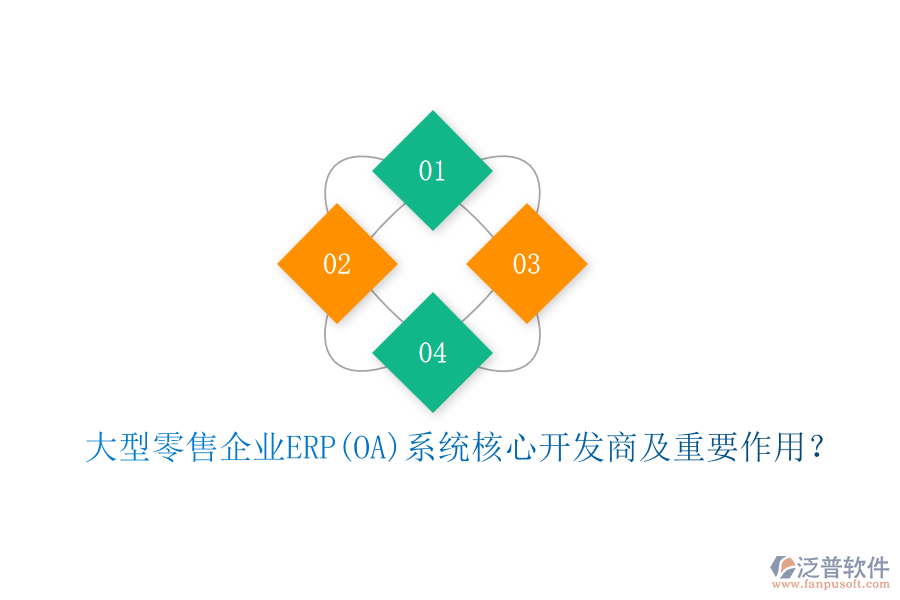 01

02

03

04

大型零售企业ERP(OA)系统核心开发商及重要作用？

泛普软件
www.fanpusoft.com